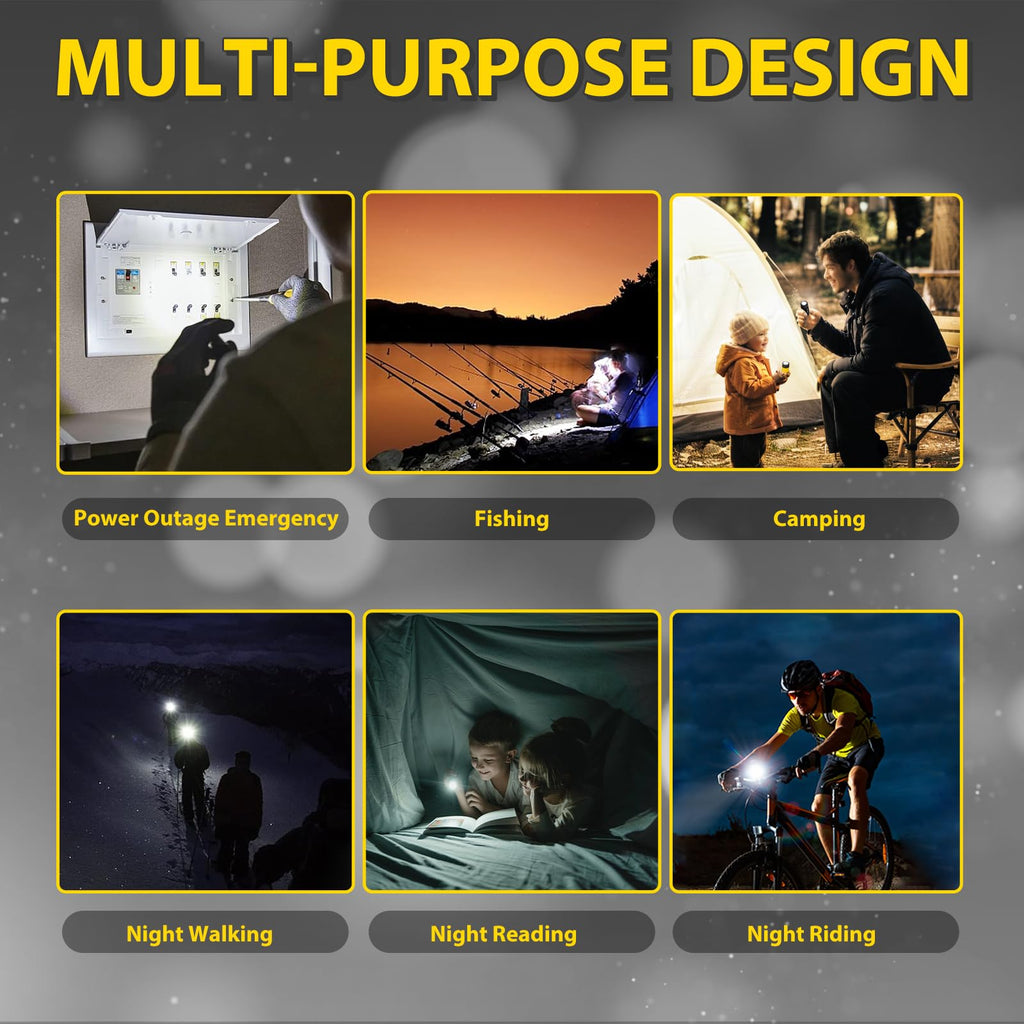 MULTI-PURPOSE DESIGN

Power Outage Emergency

Fishing

Camping

Night Walking

Night Reading

Night Riding